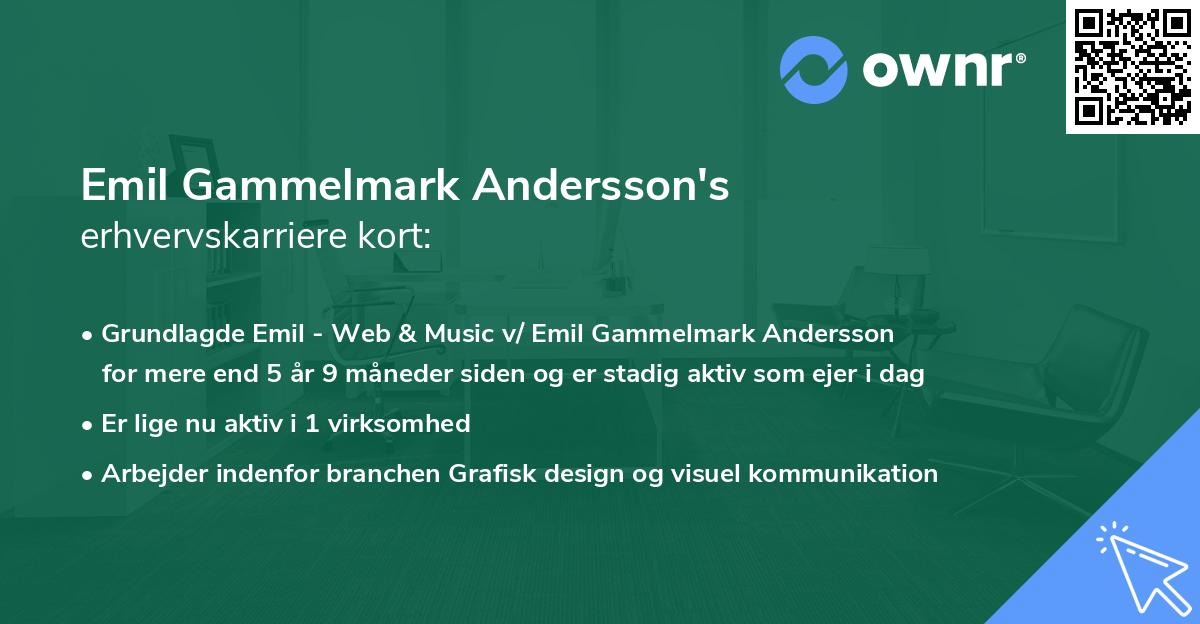 ownr®

Emil Gammelmark Andersson's erhvervskarriere kort:

• Grundlagde Emil - Web & Music v/ Emil Gammelmark Andersson for mere end 5 år 9 måneder siden og er stadig aktiv som ejer i dag

• Er lige nu aktiv i 1 virksomhed

• Arbejder indenfor branchen Grafisk design og visuel kommunikation